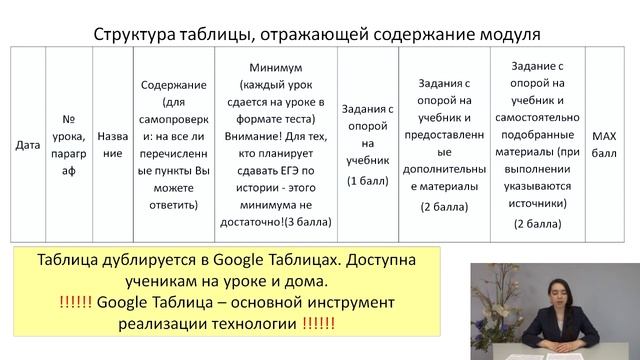 Структура таблицы, отражающей содержание модуля

| Дата | № урока, параграф | Название | Содержание (для самопроверки: на все ли перечисленные пункты Вы можете ответить) | Минимум (каждый урок сдается на уроке в формате теста) Внимание! Для тех, кто планирует сдавать ЕГЭ по истории - этого минимума не достаточно!(3 балла) | Задания с опорой на учебник (1 балл) | Задания с опорой на учебник и предоставленные дополнительные материалы (2 балла) | Задание с опорой на учебник и самостоятельно подобранные материалы (при выполнении указываются источники) (2 балла) | MAX балл |
|---|---|---|---|---|---|---|---|---|

Таблица дублируется в Google Таблицах. Доступна ученикам на уроке и дома.
!!!!!! Google Таблица – основной инструмент реализации технологии !!!!!!